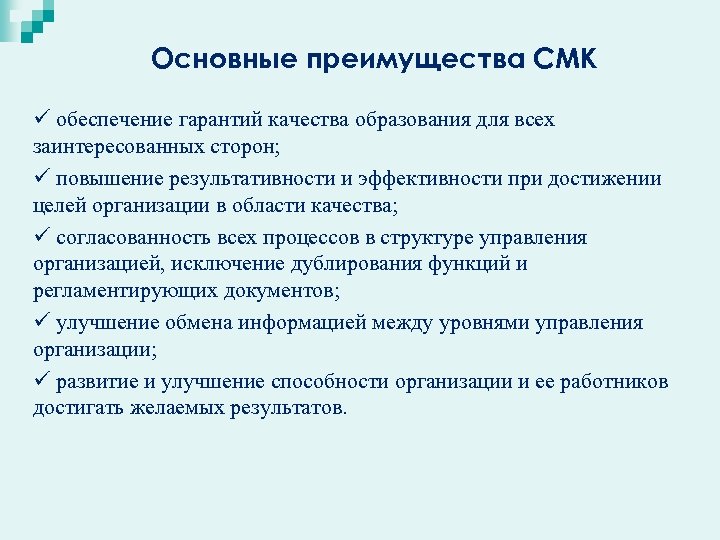 Основные преимущества СМК

✓ обеспечение гарантий качества образования для всех заинтересованных сторон;

✓ повышение результативности и эффективности при достижении целей организации в области качества;

✓ согласованность всех процессов в структуре управления организацией, исключение дублирования функций и регламентирующих документов;

✓ улучшение обмена информацией между уровнями управления организации;

✓ развитие и улучшение способности организации и ее работников достигать желаемых результатов.